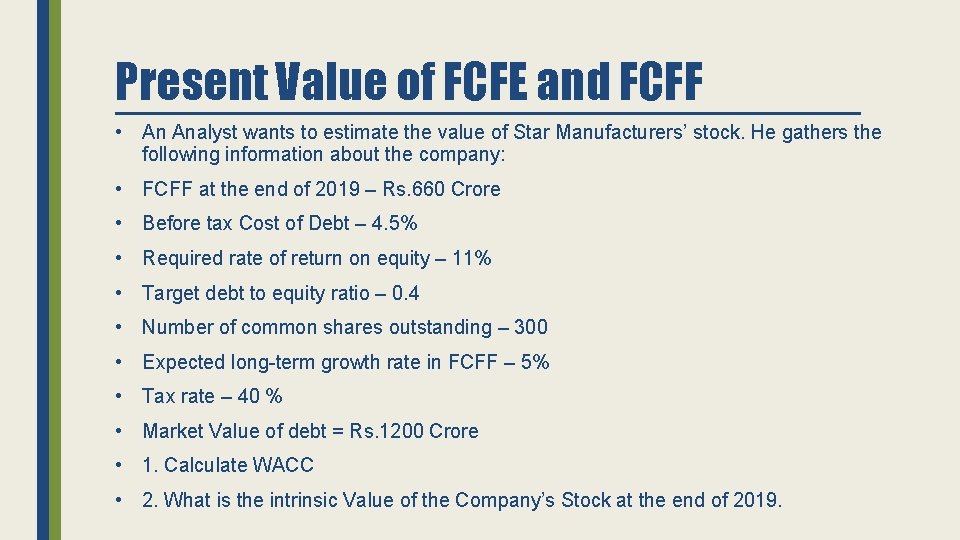 Present Value of FCFE and FCFF

• An Analyst wants to estimate the value of Star Manufacturers' stock. He gathers the following information about the company:

• FCFF at the end of 2019 – Rs.660 Crore

• Before tax Cost of Debt – 4.5%

• Required rate of return on equity – 11%

• Target debt to equity ratio – 0.4

• Number of common shares outstanding – 300

• Expected long-term growth rate in FCFF – 5%

• Tax rate – 40 %

• Market Value of debt = Rs.1200 Crore

• 1. Calculate WACC

• 2. What is the intrinsic Value of the Company's Stock at the end of 2019.